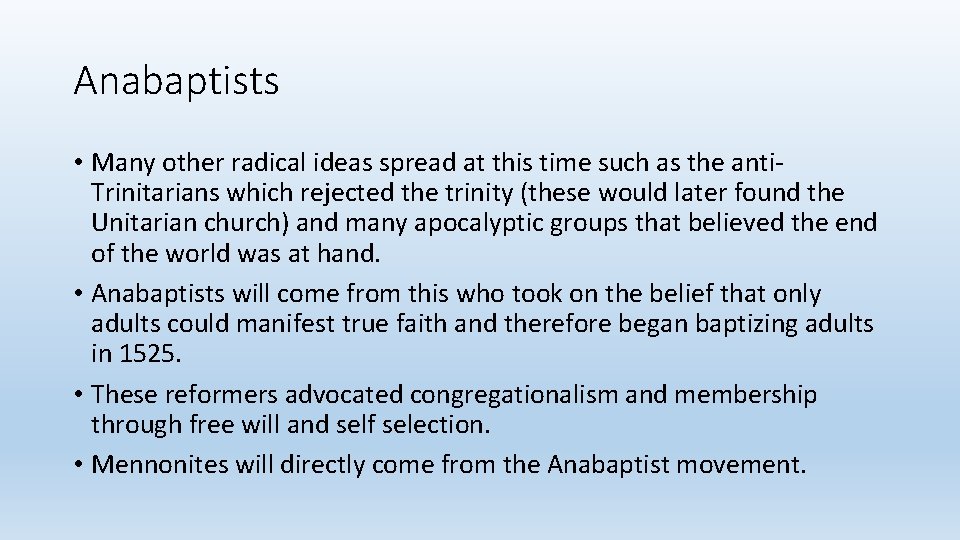 Anabaptists

• Many other radical ideas spread at this time such as the anti-Trinitarians which rejected the trinity (these would later found the Unitarian church) and many apocalyptic groups that believed the end of the world was at hand.

• Anabaptists will come from this who took on the belief that only adults could manifest true faith and therefore began baptizing adults in 1525.

• These reformers advocated congregationalism and membership through free will and self selection.

• Mennonites will directly come from the Anabaptist movement.